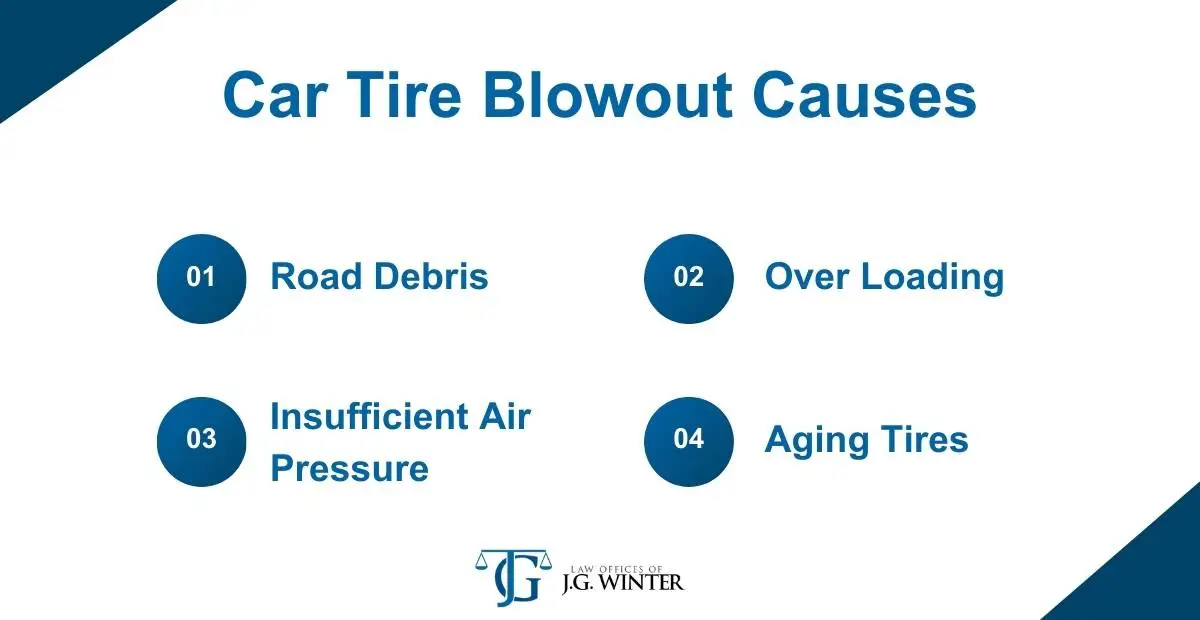 Car Tire Blowout Causes

01 Road Debris

02 Over Loading

03 Insufficient Air Pressure

04 Aging Tires

JG LAW OFFICES OF J.G. WINTER